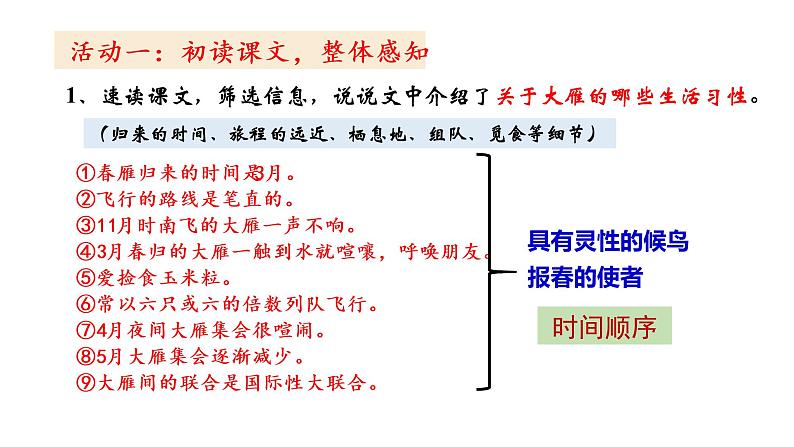 活动一：初读课文，整体感知

1、速读课文，筛选信息，说说文中介绍了关于大雁的哪些生活习性。

（归来的时间、旅程的远近、栖息地、组队、觅食等细节）

①春雁归来的时间是3月。
②飞行的路线是笔直的。
③11月时南飞的大雁一声不响。
④3月春归的大雁一触到水就喧嚷，呼唤朋友。
⑤爱捡食玉米粒。
⑥常以六只或六的倍数列队飞行。
⑦4月夜间大雁集会很喧闹。
⑧5月大雁集会逐渐减少。
⑨大雁间的联合是国际性大联合。

具有灵性的候鸟
报春的使者

时间顺序